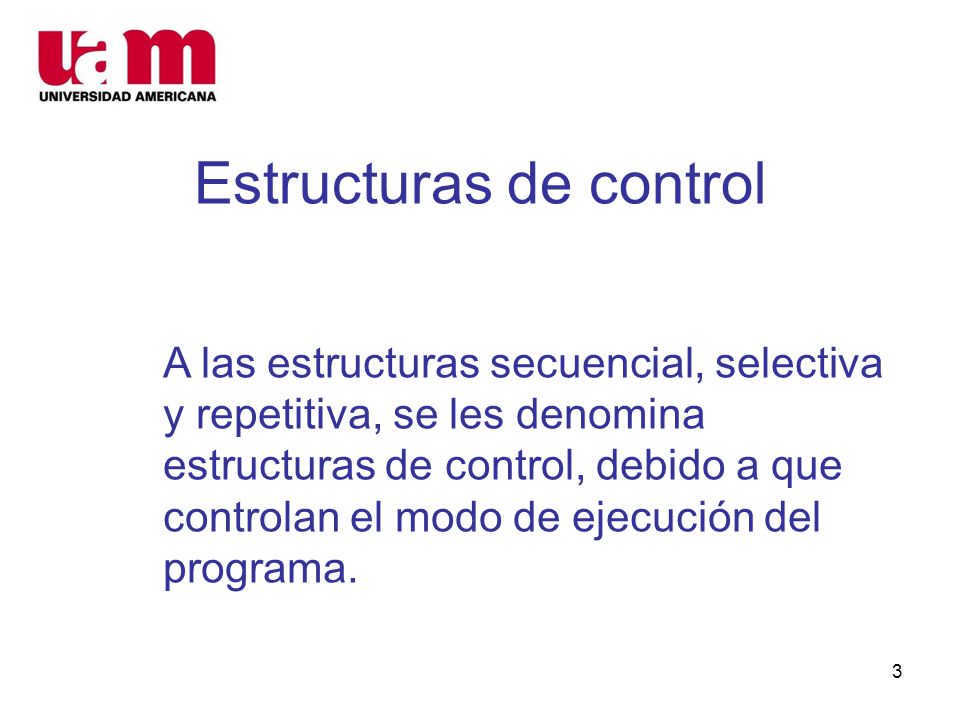 uam
UNIVERSIDAD AMERICANA

Estructuras de control

A las estructuras secuencial, selectiva y repetitiva, se les denomina estructuras de control, debido a que controlan el modo de ejecución del programa.

3